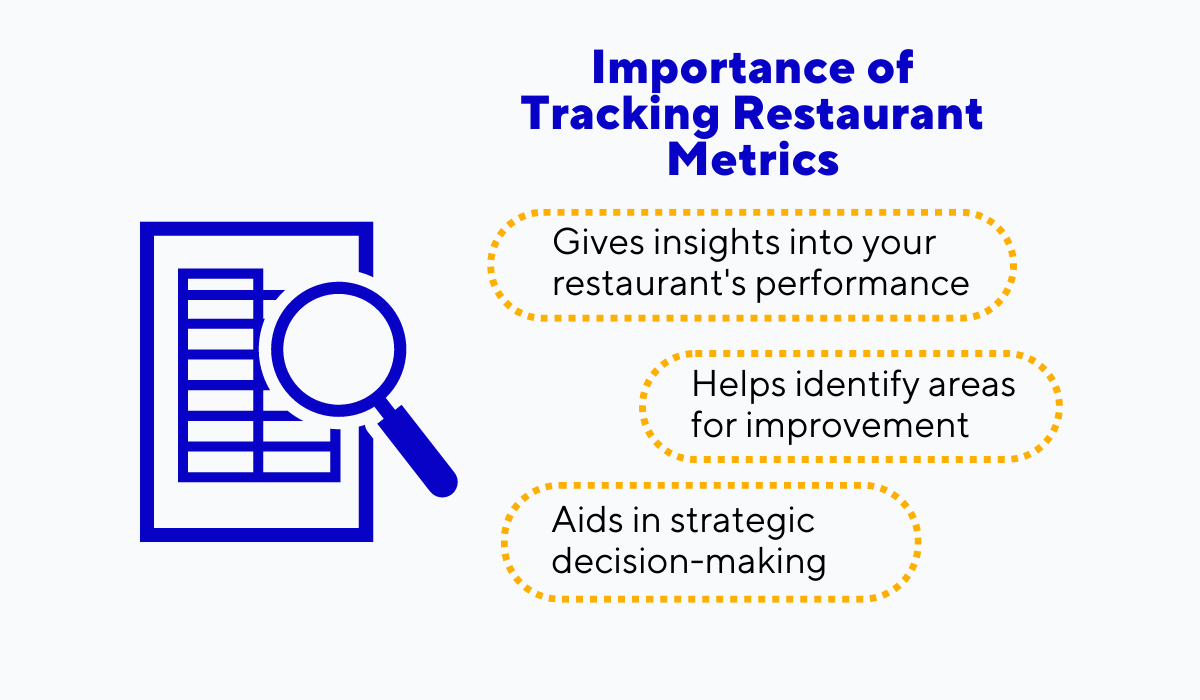 Importance of Tracking Restaurant Metrics

Gives insights into your restaurant's performance

Helps identify areas for improvement

Aids in strategic decision-making